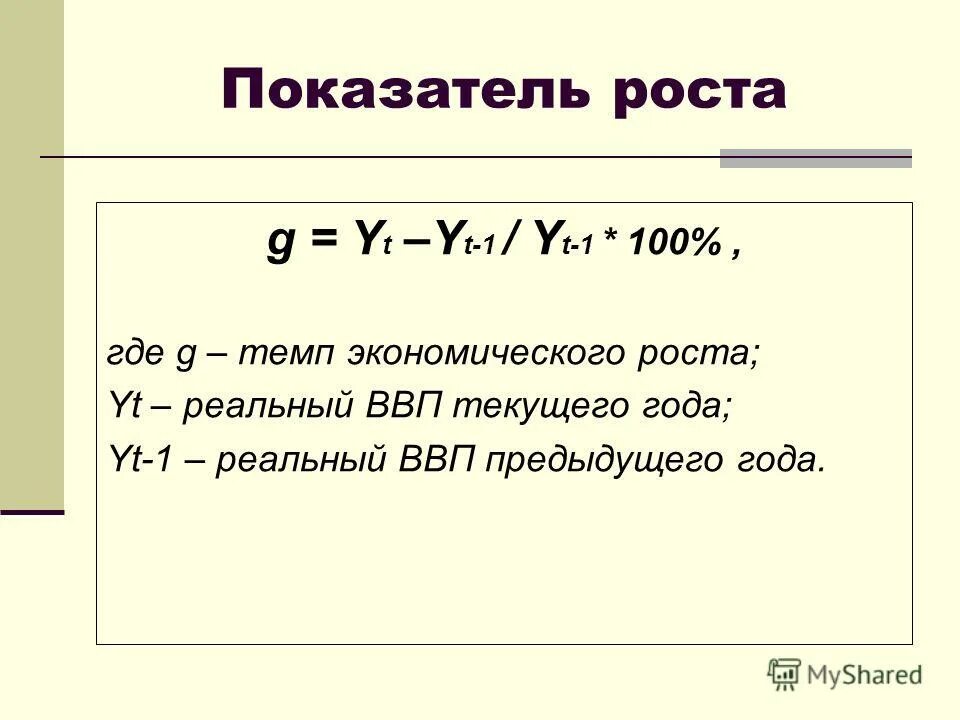 Показатель роста

$g = Y_t - Y_{t-1} / Y_{t-1} * 100\%$ ,

где g – темп экономического роста;
Yt – реальный ВВП текущего года;
Yt-1 – реальный ВВП предыдущего года.

MyShared